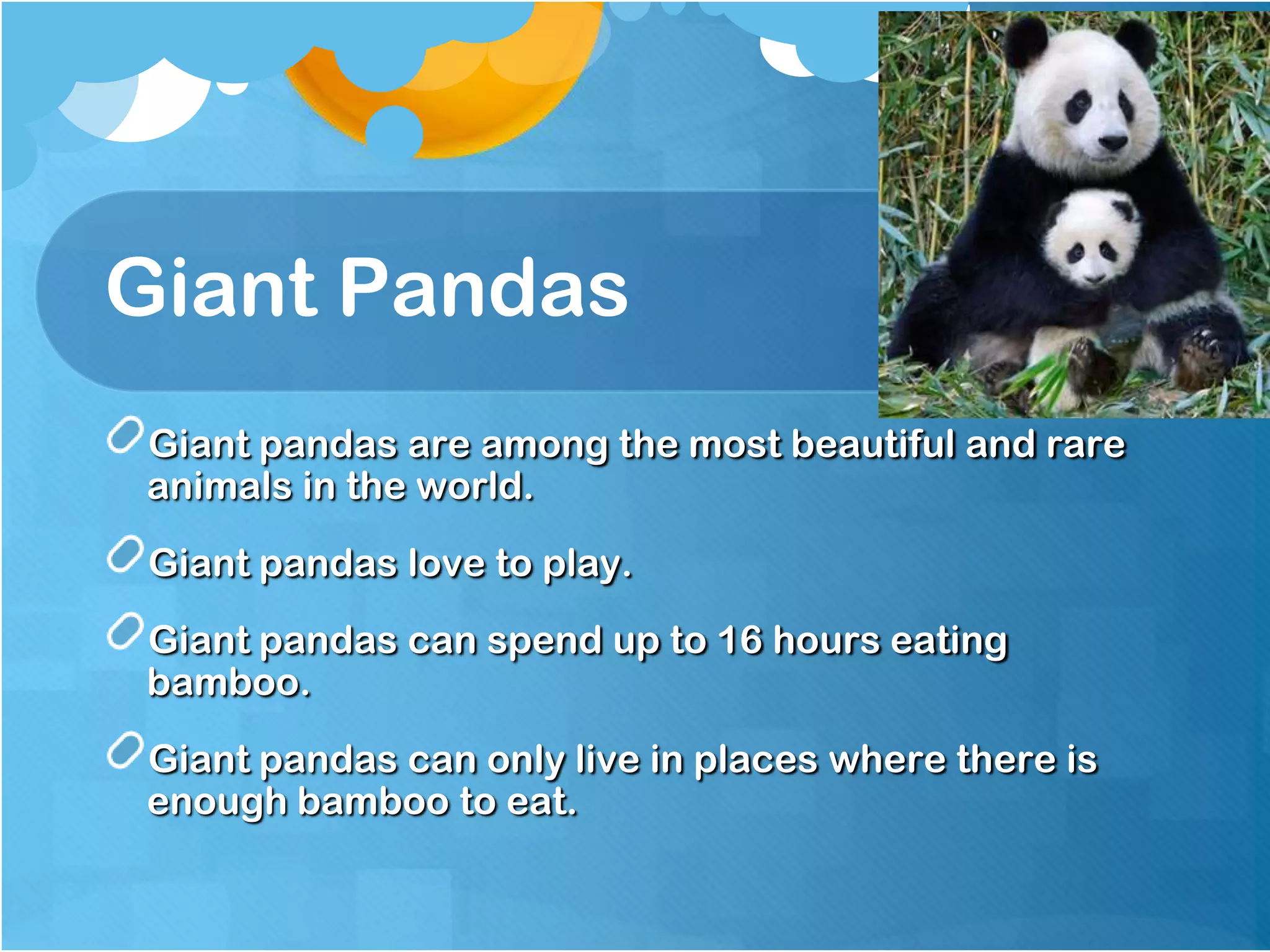 Giant Pandas

Giant pandas are among the most beautiful and rare animals in the world.

Giant pandas love to play.

Giant pandas can spend up to 16 hours eating bamboo.

Giant pandas can only live in places where there is enough bamboo to eat.